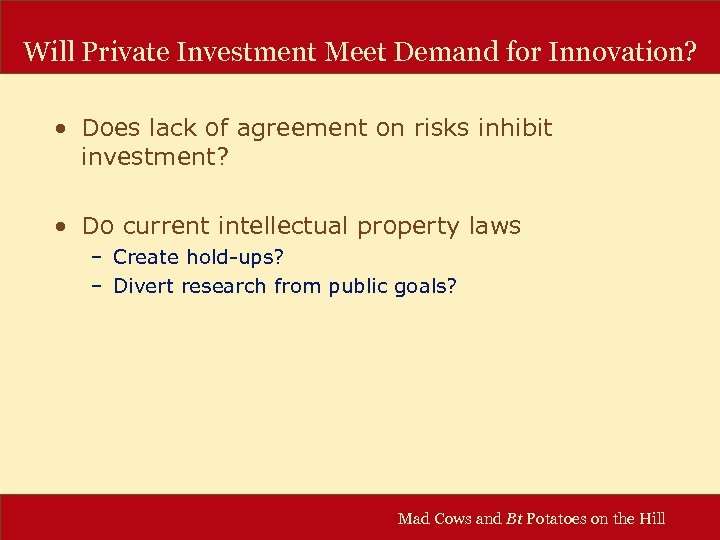 Will Private Investment Meet Demand for Innovation?

• Does lack of agreement on risks inhibit investment?

• Do current intellectual property laws
– Create hold-ups?
– Divert research from public goals?

Mad Cows and Bt Potatoes on the Hill